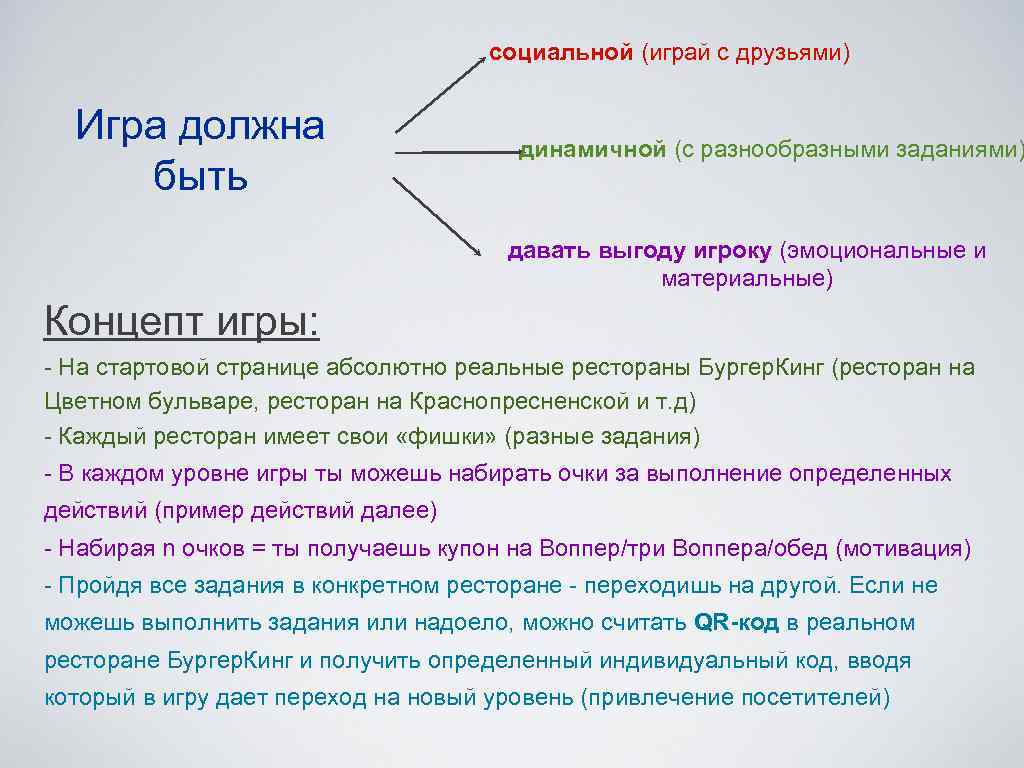 Игра должна быть

социальной (играй с друзьями)

динамичной (с разнообразными заданиями)

давать выгоду игроку (эмоциональные и материальные)

Концепт игры:

- На стартовой странице абсолютно реальные рестораны Бургер.Кинг (ресторан на Цветном бульваре, ресторан на Краснопресненской и т.д)
- Каждый ресторан имеет свои «фишки» (разные задания)
- В каждом уровне игры ты можешь набирать очки за выполнение определенных действий (пример действий далее)
- Набирая n очков = ты получаешь купон на Воппер/три Воппера/обед (мотивация)
- Пройдя все задания в конкретном ресторане - переходишь на другой. Если не можешь выполнить задания или надоело, можно считать QR-код в реальном ресторане Бургер.Кинг и получить определенный индивидуальный код, вводя который в игру дает переход на новый уровень (привлечение посетителей)